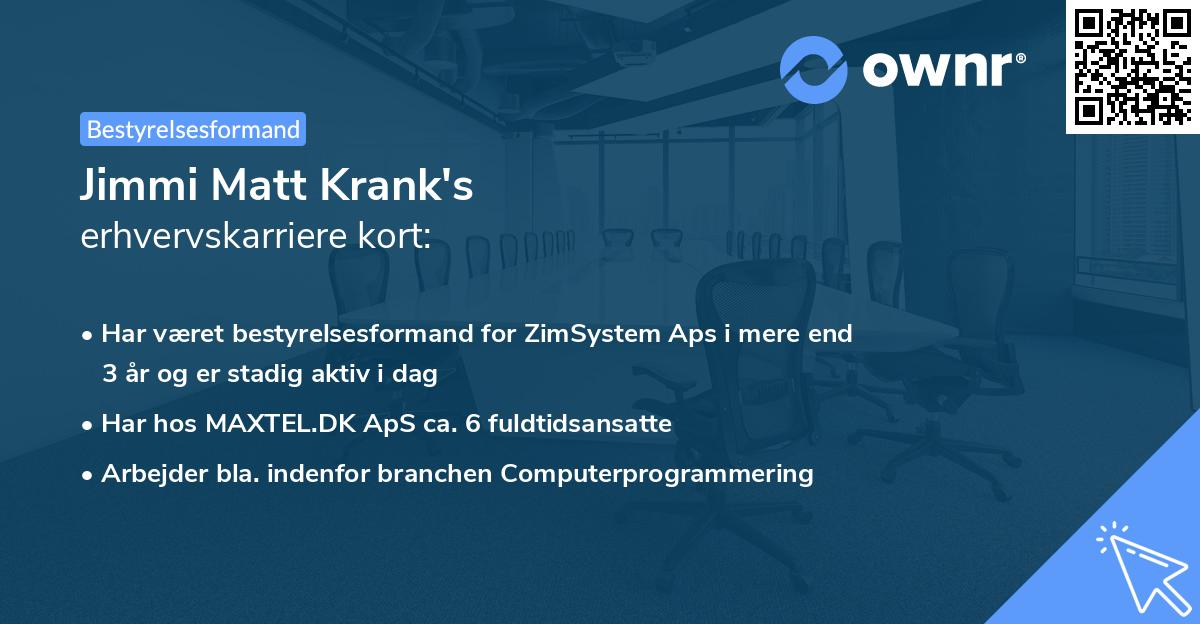 ownr®

Bestyrelsesformand

Jimmi Matt Krank's
erhvervskarriere kort:

• Har været bestyrelsesformand for ZimSystem Aps i mere end 3 år og er stadig aktiv i dag
• Har hos MAXTEL.DK ApS ca. 6 fuldtidsansatte
• Arbejder bla. indenfor branchen Computerprogrammering